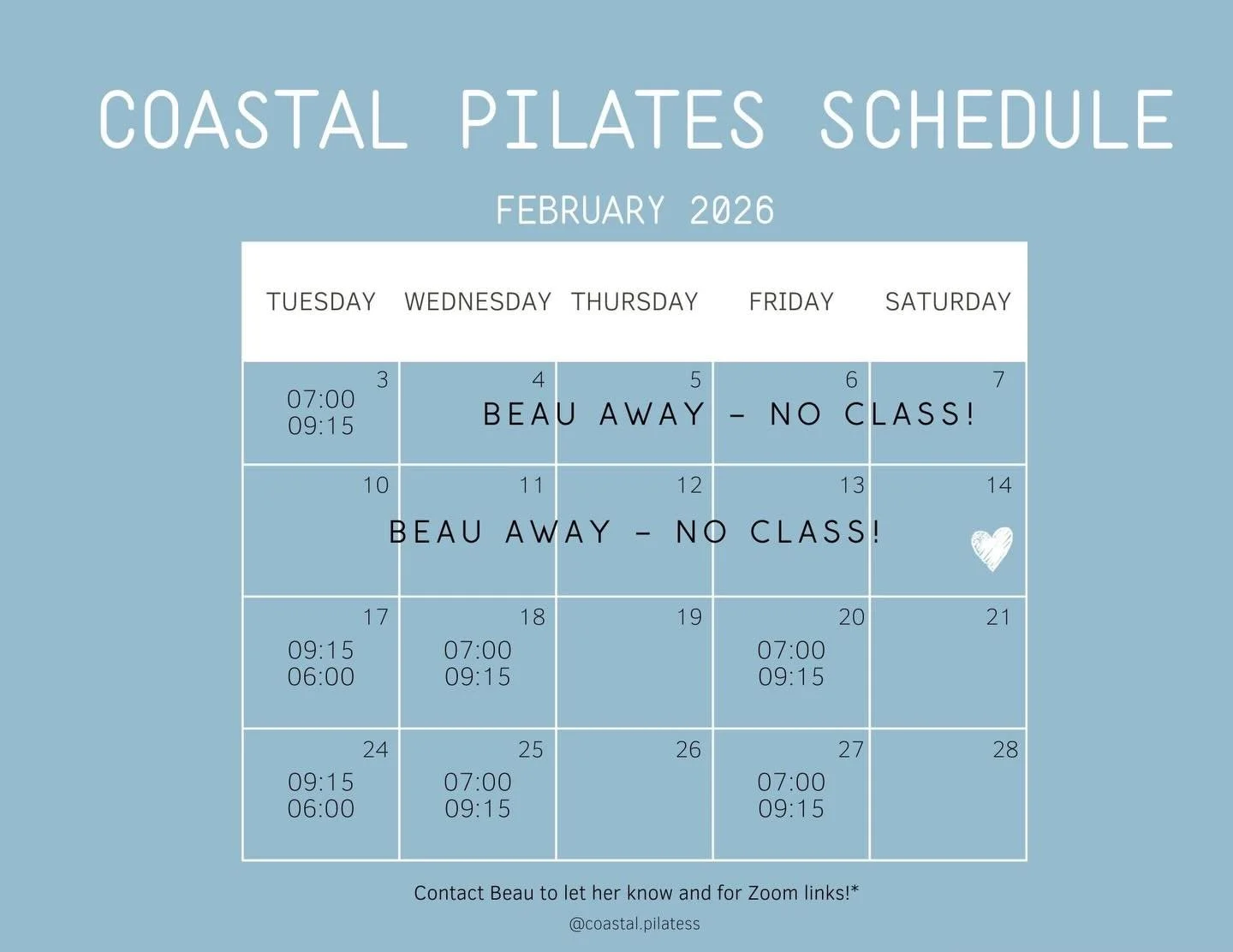 COASTAL PILATES SCHEDULE

FEBRUARY 2026

| TUESDAY | WEDNESDAY | THURSDAY | FRIDAY | SATURDAY |
|---|---|---|---|---|
| 3 07:00 09:15 | 4 BEAU AWAY - NO CLASS! | 5 | 6 | 7 |
| 10 BEAU AWAY - NO CLASS! | 11 | 12 | 13 | 14 |
| 17 09:15 06:00 | 18 07:00 09:15 | 19 | 20 07:00 09:15 | 21 |
| 24 09:15 06:00 | 25 07:00 09:15 | 26 | 27 07:00 09:15 | 28 |

Contact Beau to let her know and for Zoom links!*

@coastal.pilatess